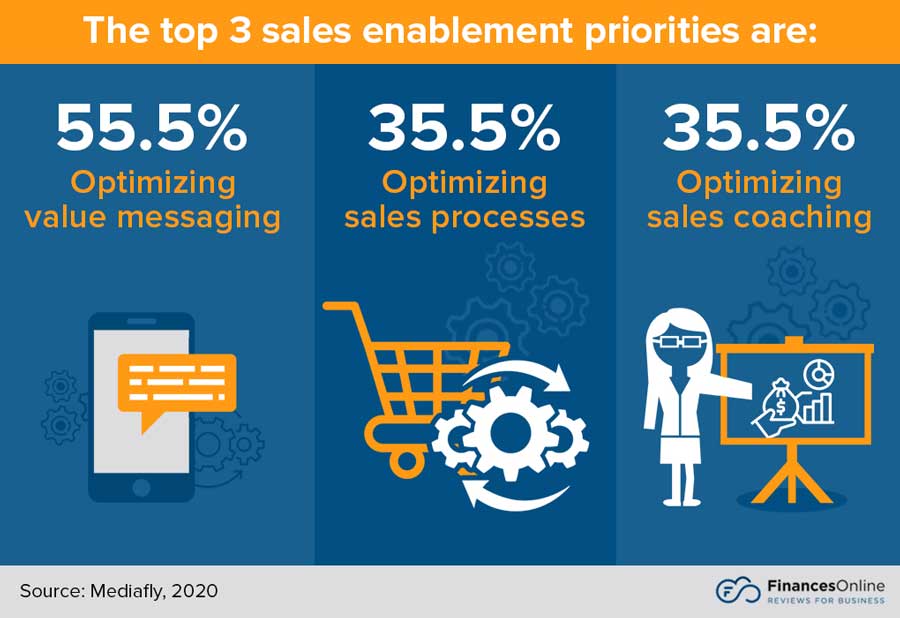 The top 3 sales enablement priorities are:

55.5%
Optimizing value messaging

35.5%
Optimizing sales processes

35.5%
Optimizing sales coaching

Source: Mediafly, 2020

FinancesOnline
REVIEWS FOR BUSINESS